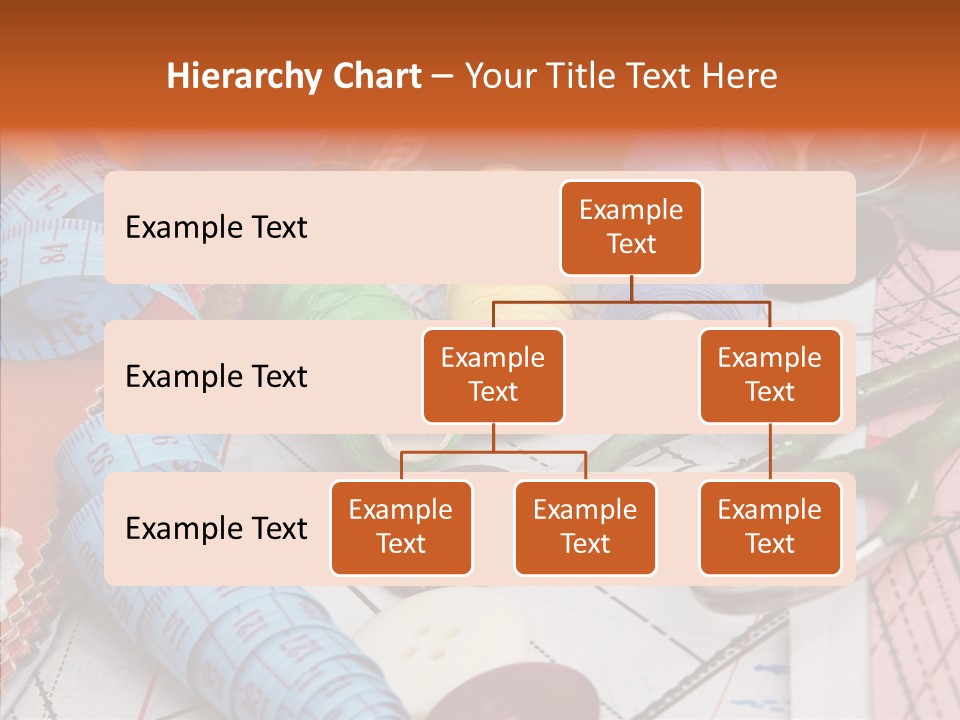 Hierarchy Chart – Your Title Text Here

Example Text

Example Text

Example Text

Example Text

Example Text

Example Text

Example Text

Example Text

Example Text